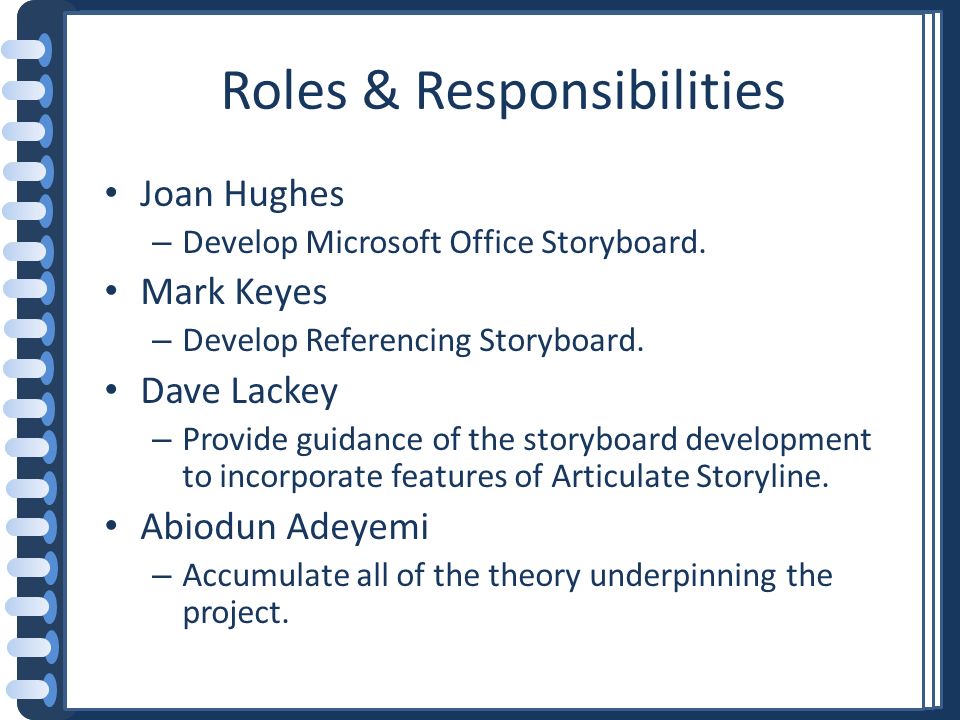 Roles & Responsibilities

• Joan Hughes
– Develop Microsoft Office Storyboard.
• Mark Keyes
– Develop Referencing Storyboard.
• Dave Lackey
– Provide guidance of the storyboard development to incorporate features of Articulate Storyline.
• Abiodun Adeyemi
– Accumulate all of the theory underpinning the project.